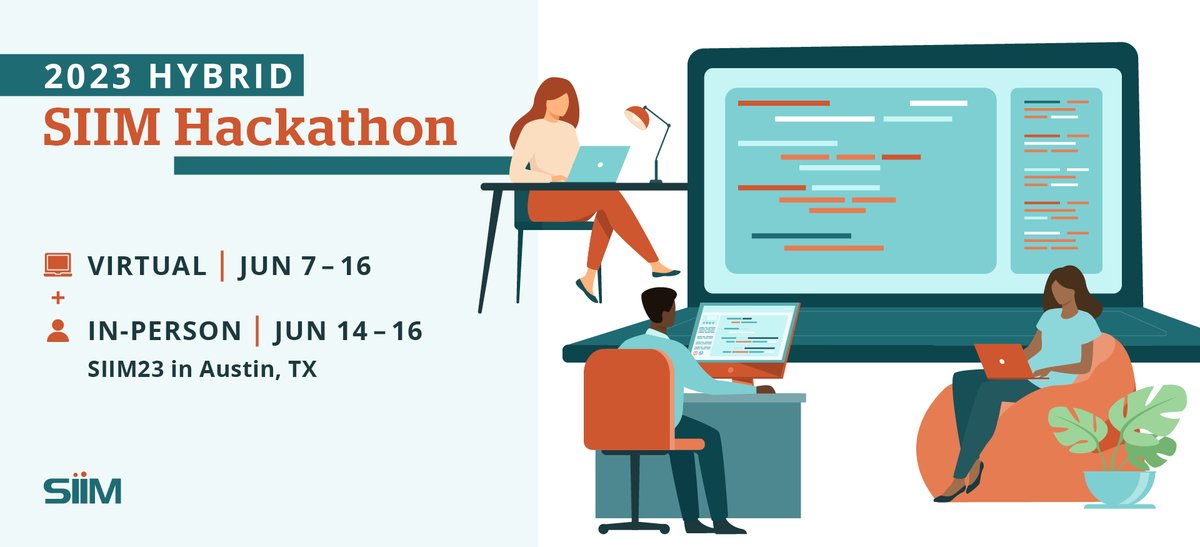 2023 HYBRID
SIIM Hackathon

VIRTUAL | JUN 7 – 16
+
IN-PERSON | JUN 14 – 16
SIIM23 in Austin, TX

SIIM